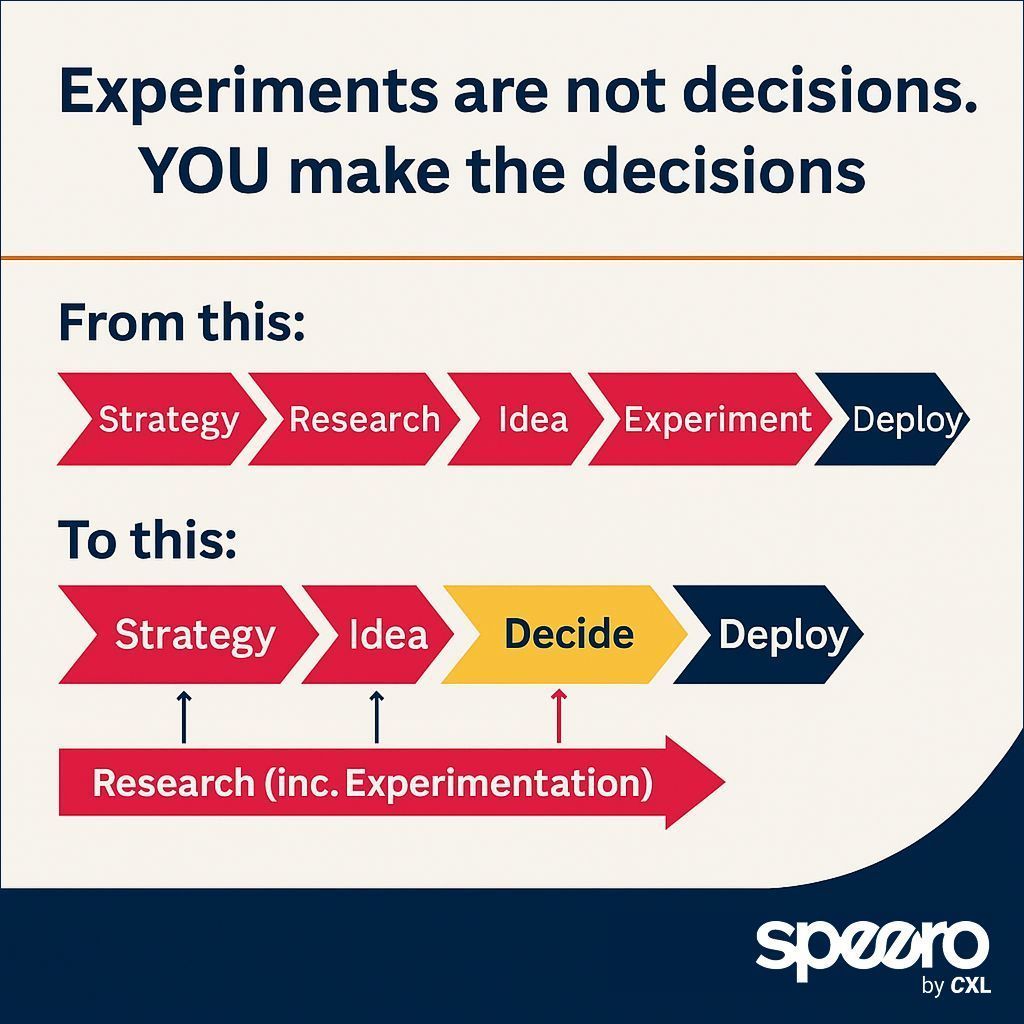 Experiments are not decisions. YOU make the decisions

From this:

Strategy Research Idea Experiment Deploy

To this:

Strategy Idea Decide Deploy

Research (inc. Experimentation)

speero
by CXL